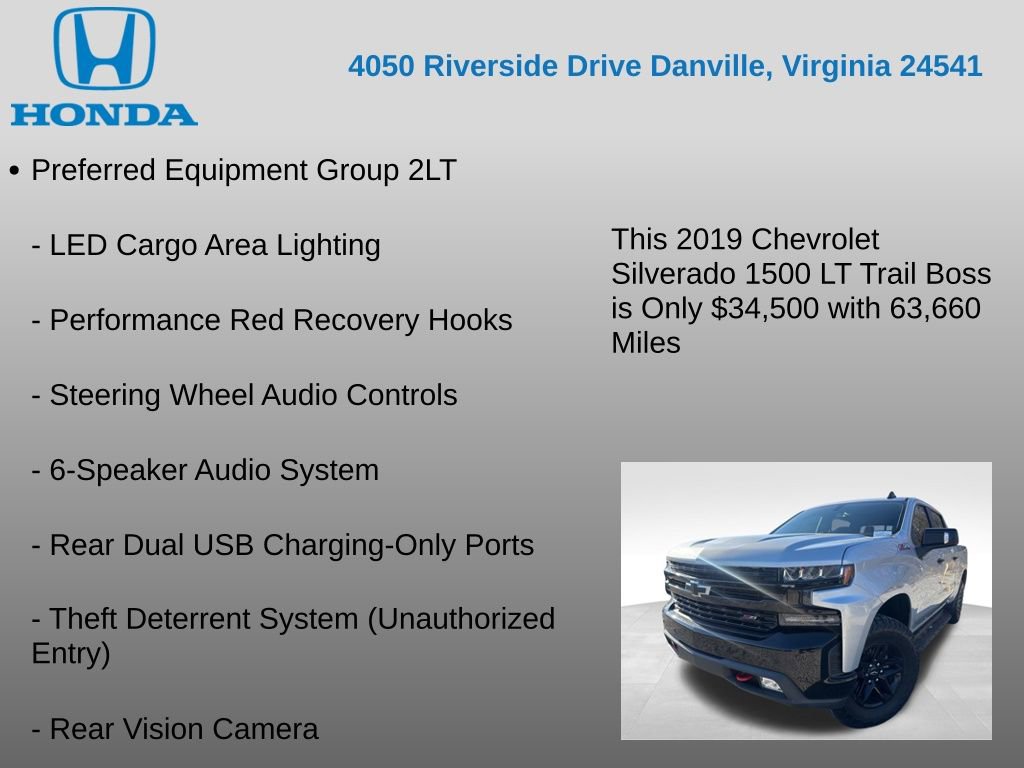 HONDA

4050 Riverside Drive Danville, Virginia 24541

• Preferred Equipment Group 2LT

- LED Cargo Area Lighting

- Performance Red Recovery Hooks

- Steering Wheel Audio Controls

- 6-Speaker Audio System

- Rear Dual USB Charging-Only Ports

- Theft Deterrent System (Unauthorized Entry)

- Rear Vision Camera

This 2019 Chevrolet Silverado 1500 LT Trail Boss is Only $34,500 with 63,660 Miles